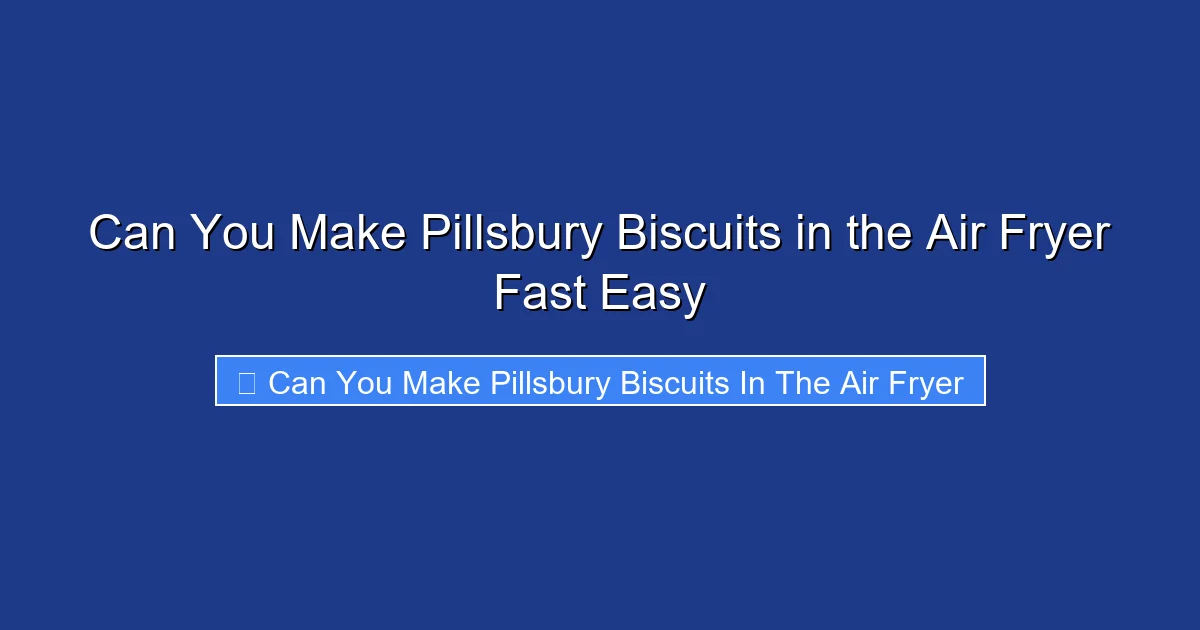 Can You Make Pillsbury Biscuits in the Air Fryer Fast Easy

 Can You Make Pillsbury Biscuits In The Air Fryer